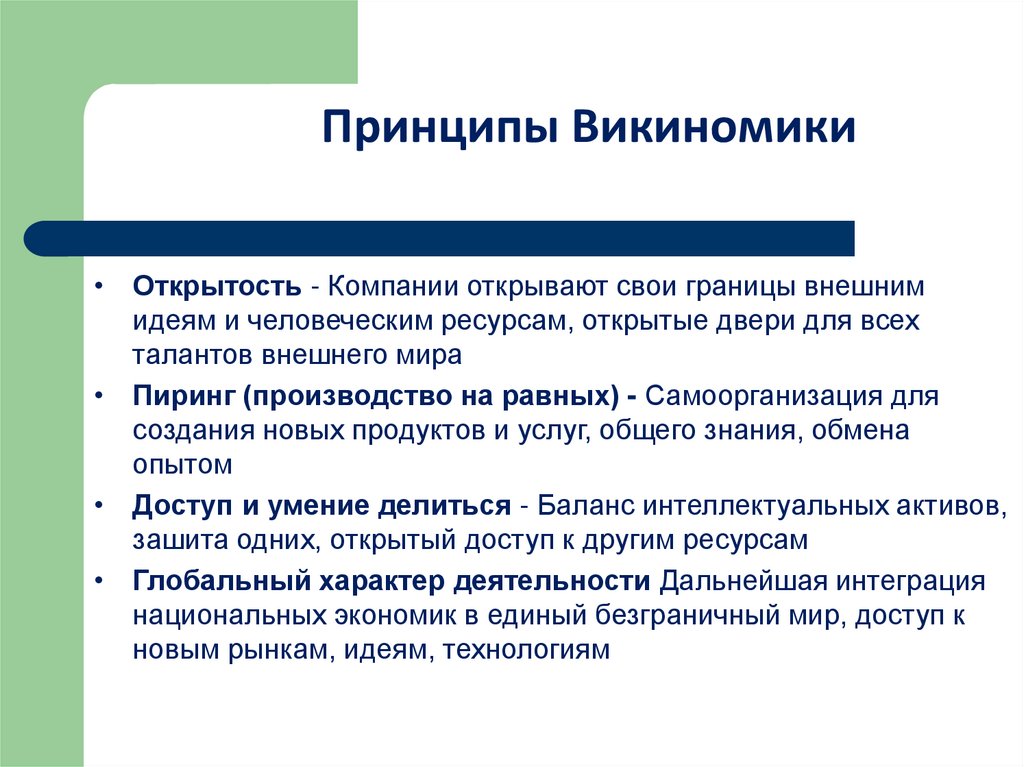 Принципы Викиномики

• Открытость - Компании открывают свои границы внешним идеям и человеческим ресурсам, открытые двери для всех талантов внешнего мира
• Пиринг (производство на равных) - Самоорганизация для создания новых продуктов и услуг, общего знания, обмена опытом
• Доступ и умение делиться - Баланс интеллектуальных активов, зашита одних, открытый доступ к другим ресурсам
• Глобальный характер деятельности Дальнейшая интеграция национальных экономик в единый безграничный мир, доступ к новым рынкам, идеям, технологиям